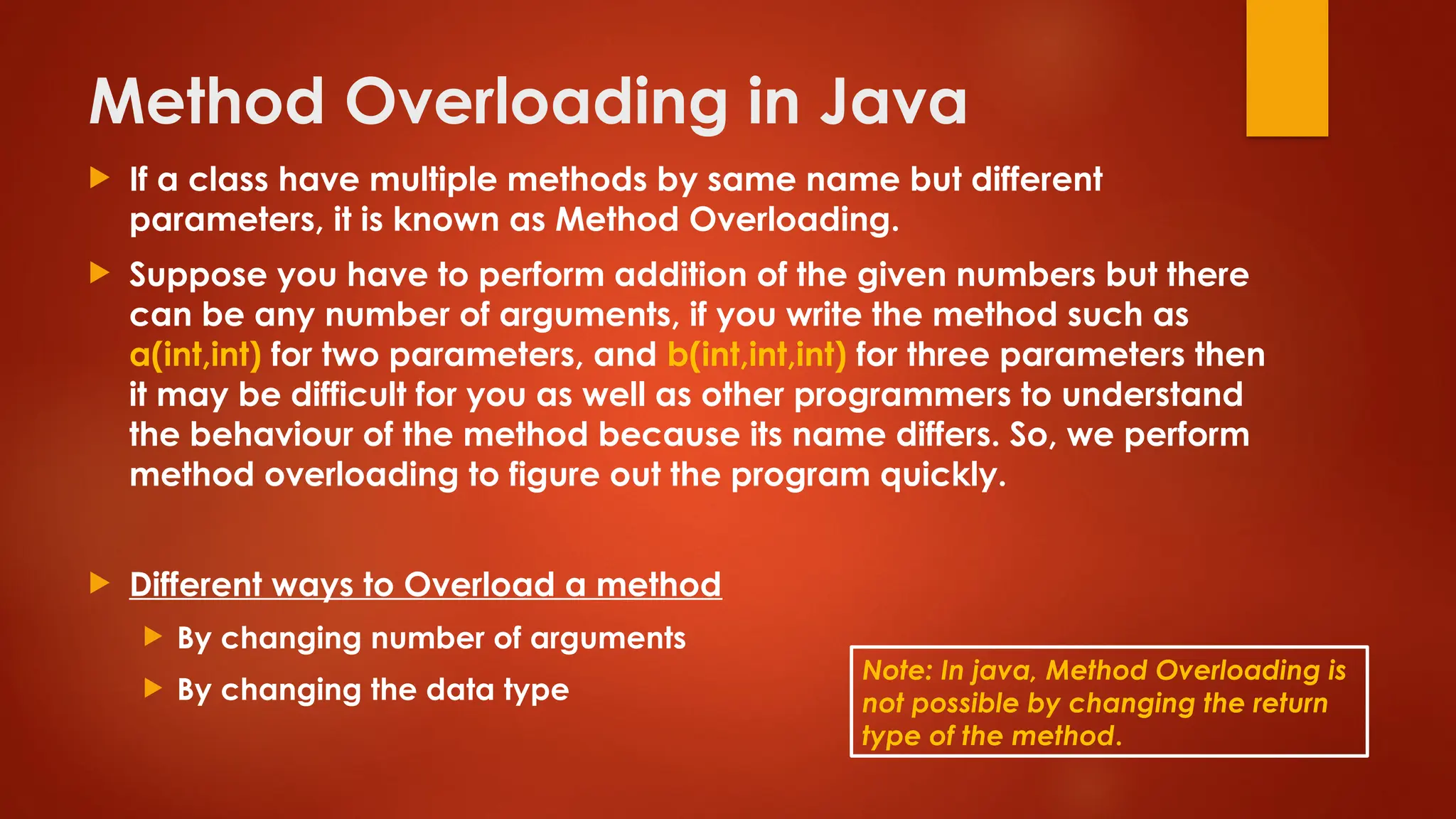 Method Overloading in Java

If a class have multiple methods by same name but different parameters, it is known as Method Overloading.

Suppose you have to perform addition of the given numbers but there can be any number of arguments, if you write the method such as a(int,int) for two parameters, and b(int,int,int) for three parameters then it may be difficult for you as well as other programmers to understand the behaviour of the method because its name differs. So, we perform method overloading to figure out the program quickly.

Different ways to Overload a method

By changing number of arguments

By changing the data type

Note: In java, Method Overloading is not possible by changing the return type of the method.